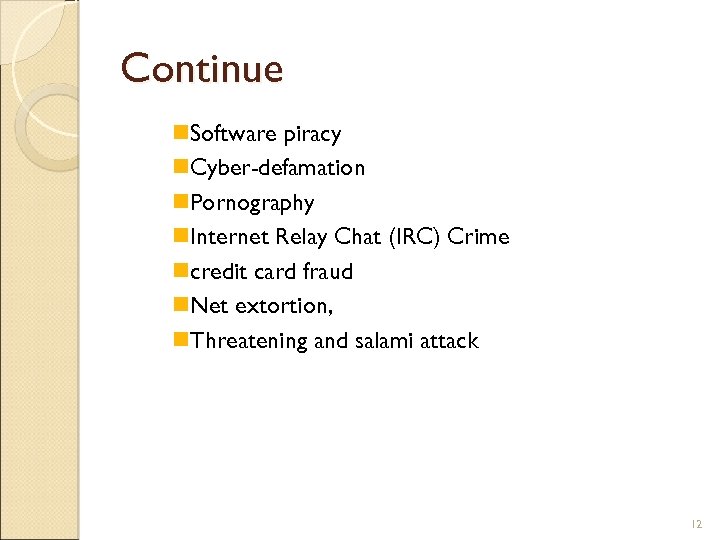 Continue

Software piracy
Cyber-defamation
Pornography
Internet Relay Chat (IRC) Crime
credit card fraud
Net extortion,
Threatening and salami attack

12